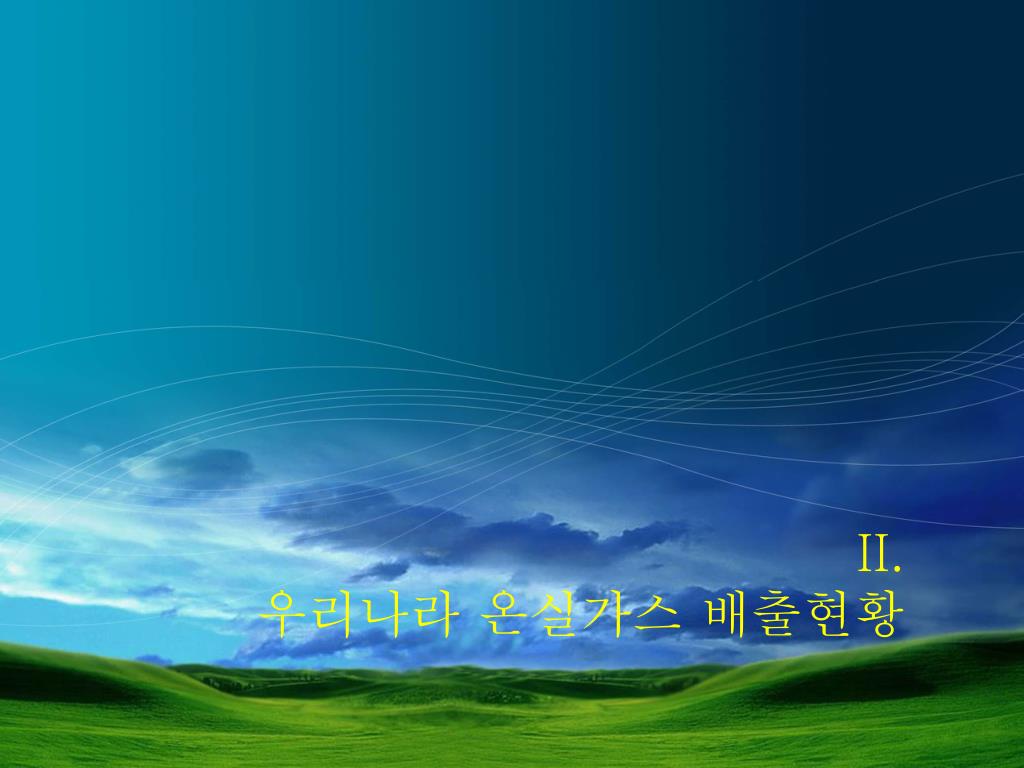 II.
우리나라 온실가스 배출현황